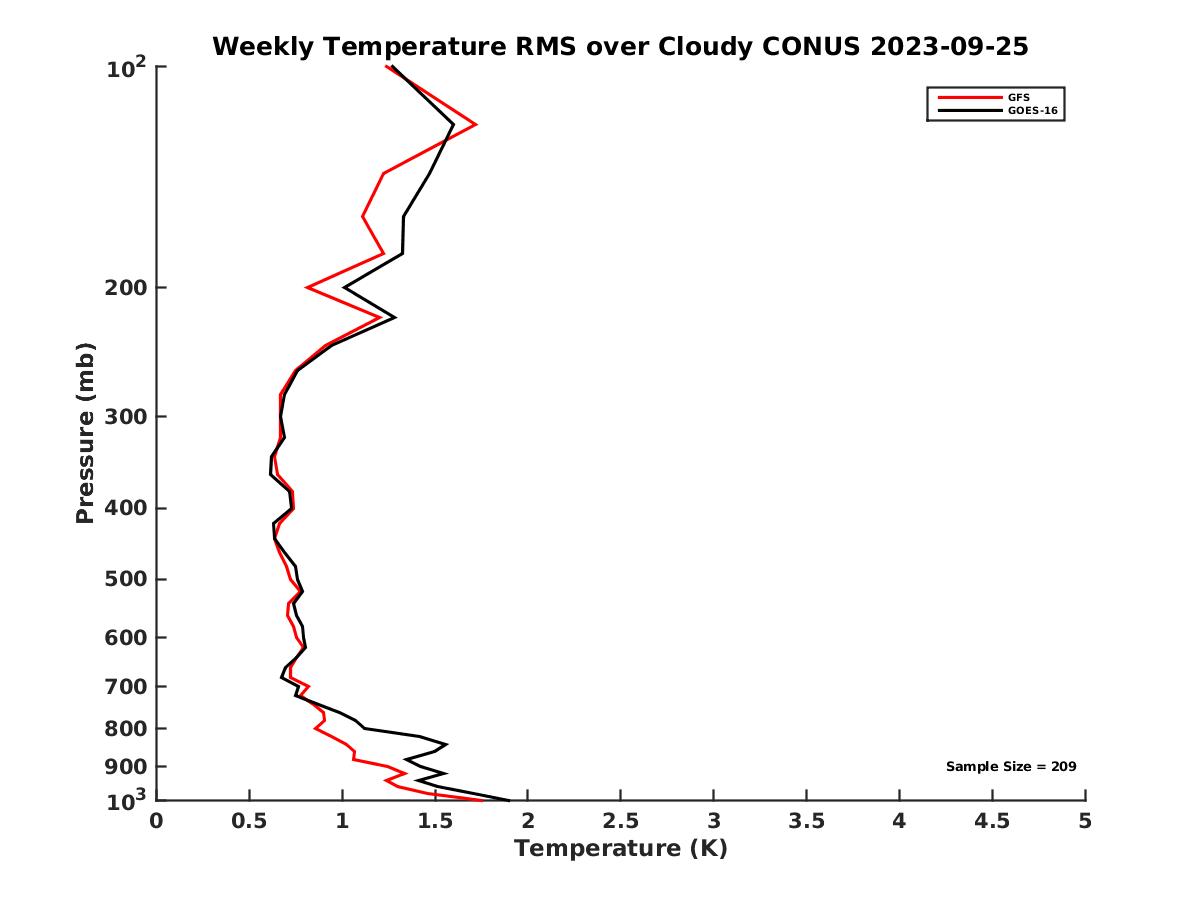 Weekly Temperature RMS over Cloudy CONUS 2023-09-25

GFS
GOES-16

Pressure (mb)

$10^2$
200
300
400
500
600
700
800
900
$10^3$

Sample Size = 209

0
0.5
1
1.5
2
2.5
3
3.5
4
4.5
5

Temperature (K)